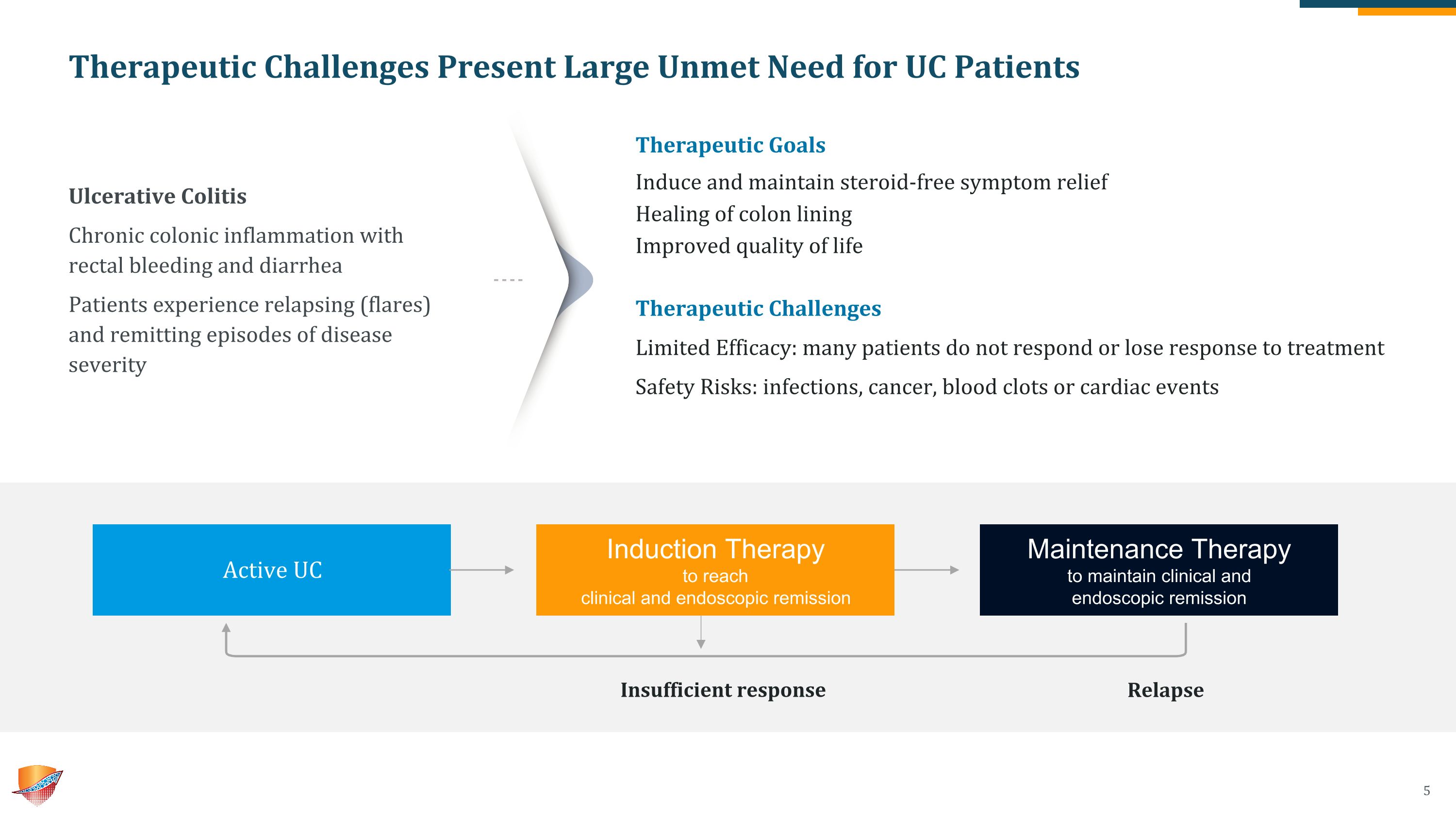 Therapeutic Challenges Present Large Unmet Need for UC Patients

Ulcerative Colitis

Chronic colonic inflammation with rectal bleeding and diarrhea

Patients experience relapsing (flares) and remitting episodes of disease severity

Therapeutic Goals

Induce and maintain steroid-free symptom relief

Healing of colon lining

Improved quality of life

Therapeutic Challenges

Limited Efficacy: many patients do not respond or lose response to treatment

Safety Risks: infections, cancer, blood clots or cardiac events

Active UC

Induction Therapy
to reach
clinical and endoscopic remission

Maintenance Therapy
to maintain clinical and
endoscopic remission

Insufficient response

Relapse

5